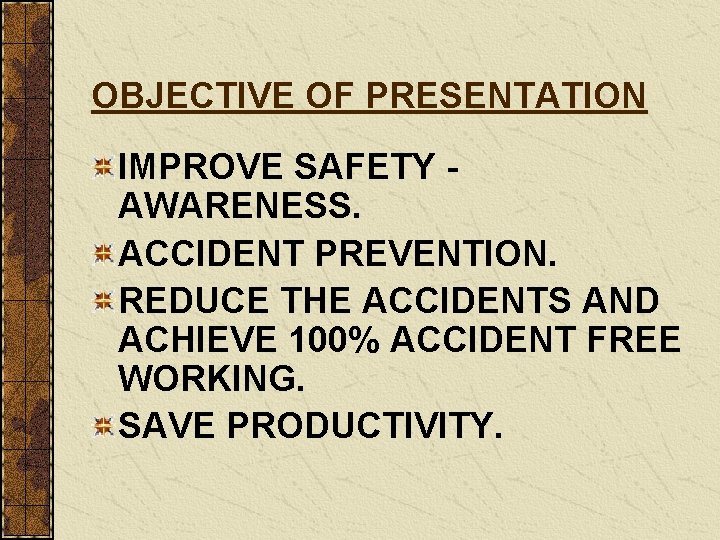 OBJECTIVE OF PRESENTATION

IMPROVE SAFETY - AWARENESS.

ACCIDENT PREVENTION.

REDUCE THE ACCIDENTS AND ACHIEVE 100% ACCIDENT FREE WORKING.

SAVE PRODUCTIVITY.